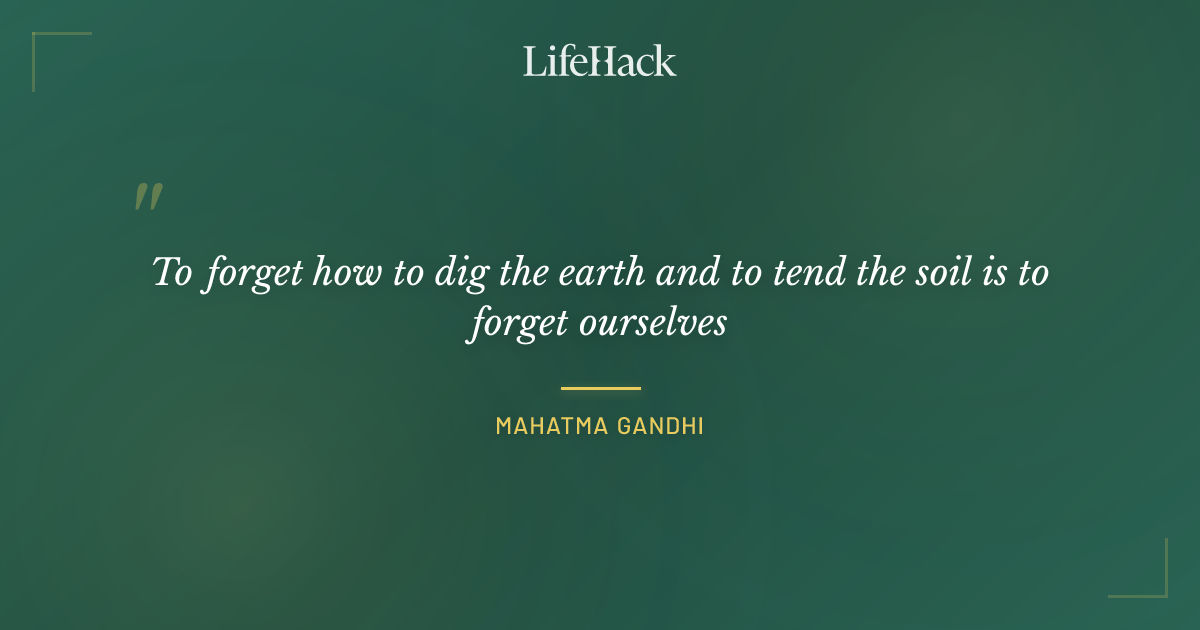 LifeHack

"

To forget how to dig the earth and to tend the soil is to forget ourselves

MAHATMA GANDHI